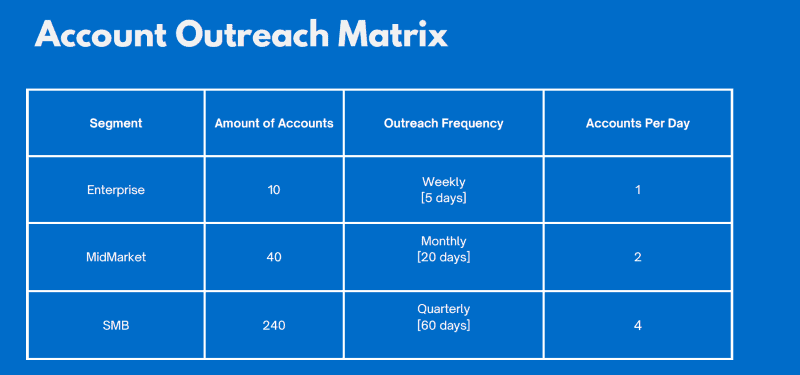 Account Outreach Matrix

| Segment | Amount of Accounts | Outreach Frequency | Accounts Per Day |
|---|---|---|---|
| Enterprise | 10 | Weekly [5 days] | 1 |
| MidMarket | 40 | Monthly [20 days] | 2 |
| SMB | 240 | Quarterly [60 days] | 4 |